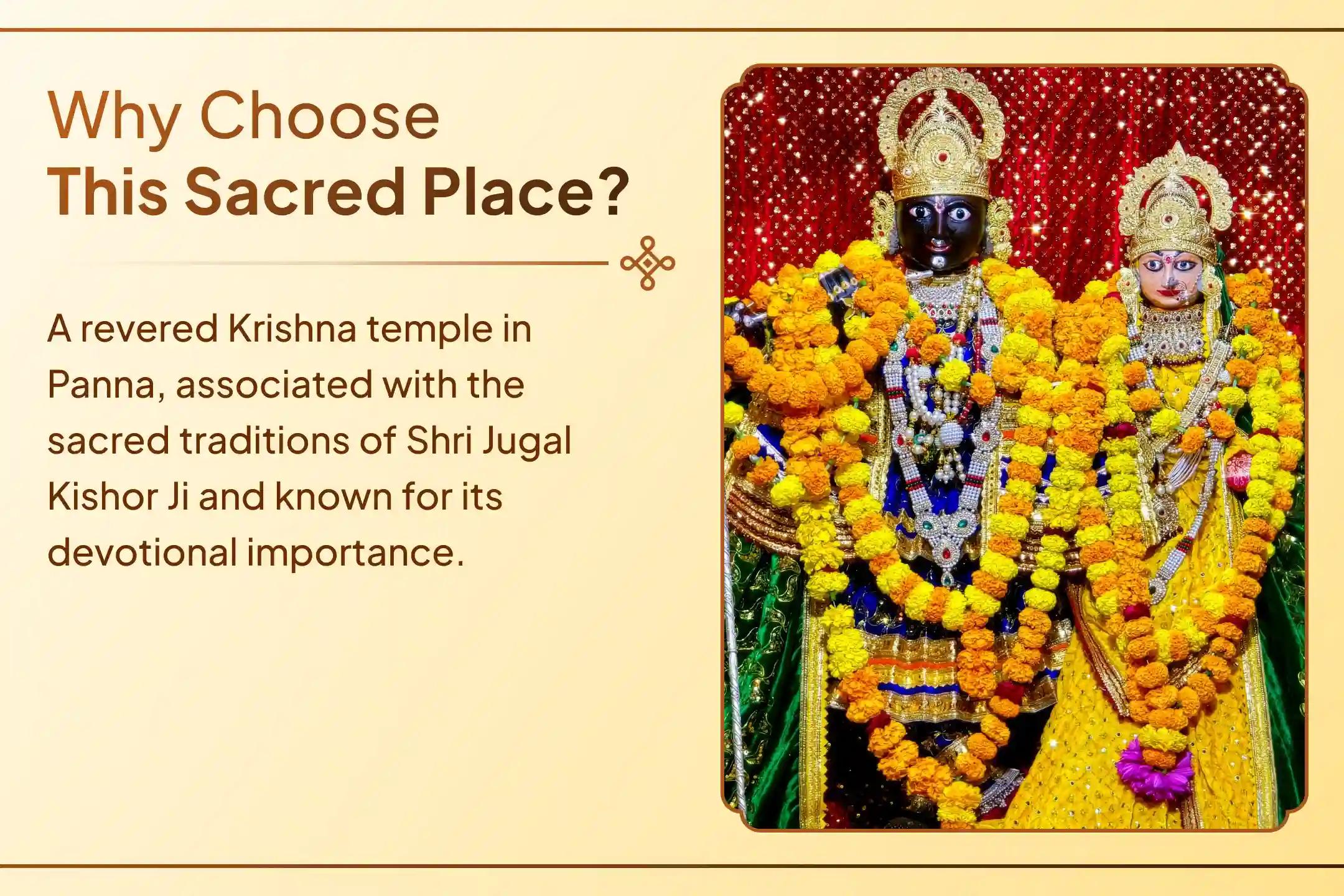 Why Choose
This Sacred Place?

A revered Krishna temple in Panna, associated with the sacred traditions of Shri Jugal Kishor Ji and known for its devotional importance.